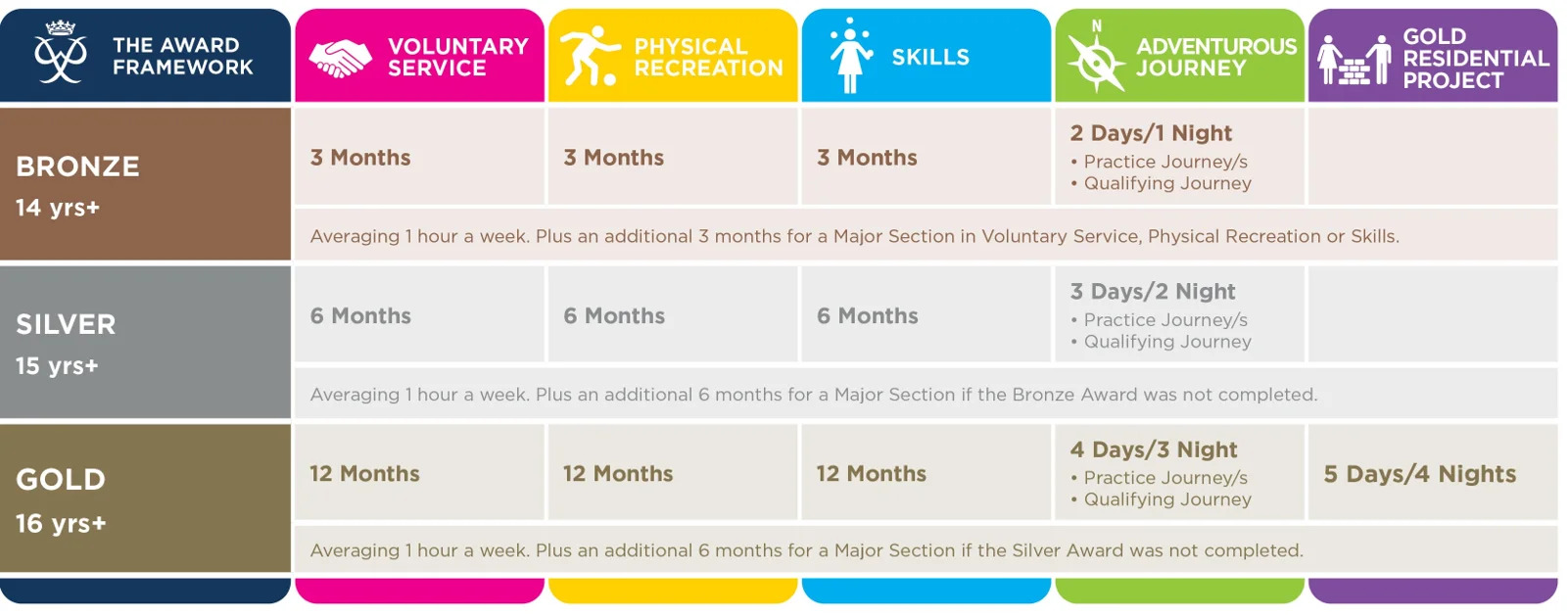 | THE AWARD FRAMEWORK | VOLUNTARY SERVICE | PHYSICAL RECREATION | SKILLS | N ADVENTUROUS JOURNEY | GOLD RESIDENTIAL PROJECT |
|---|---|---|---|---|---|
| BRONZE 14 yrs+ | 3 Months | 3 Months | 3 Months | 2 Days/1 Night • Practice Journey/s • Qualifying Journey | |
| | Averaging 1 hour a week. Plus an additional 3 months for a Major Section in Voluntary Service, Physical Recreation or Skills. | | | | |
| SILVER 15 yrs+ | 6 Months | 6 Months | 6 Months | 3 Days/2 Night • Practice Journey/s • Qualifying Journey | |
| | Averaging 1 hour a week. Plus an additional 6 months for a Major Section if the Bronze Award was not completed. | | | | |
| GOLD 16 yrs+ | 12 Months | 12 Months | 12 Months | 4 Days/3 Night • Practice Journey/s • Qualifying Journey | 5 Days/4 Nights |
| | Averaging 1 hour a week. Plus an additional 6 months for a Major Section if the Silver Award was not completed. | | | | |